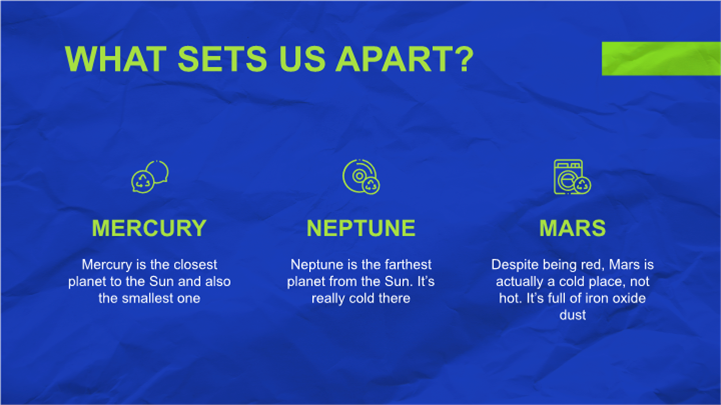 WHAT SETS US APART?

MERCURY

Mercury is the closest planet to the Sun and also the smallest one

NEPTUNE

Neptune is the farthest planet from the Sun. It's really cold there

MARS

Despite being red, Mars is actually a cold place, not hot. It's full of iron oxide dust